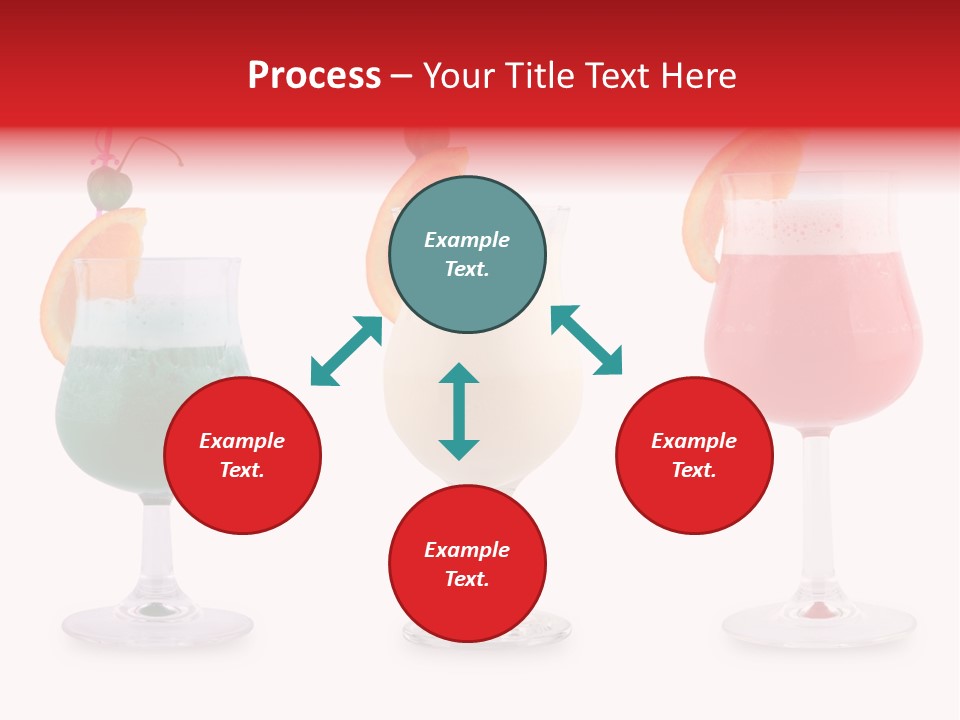 Process – Your Title Text Here

Example Text.

Example Text.

Example Text.

Example Text.